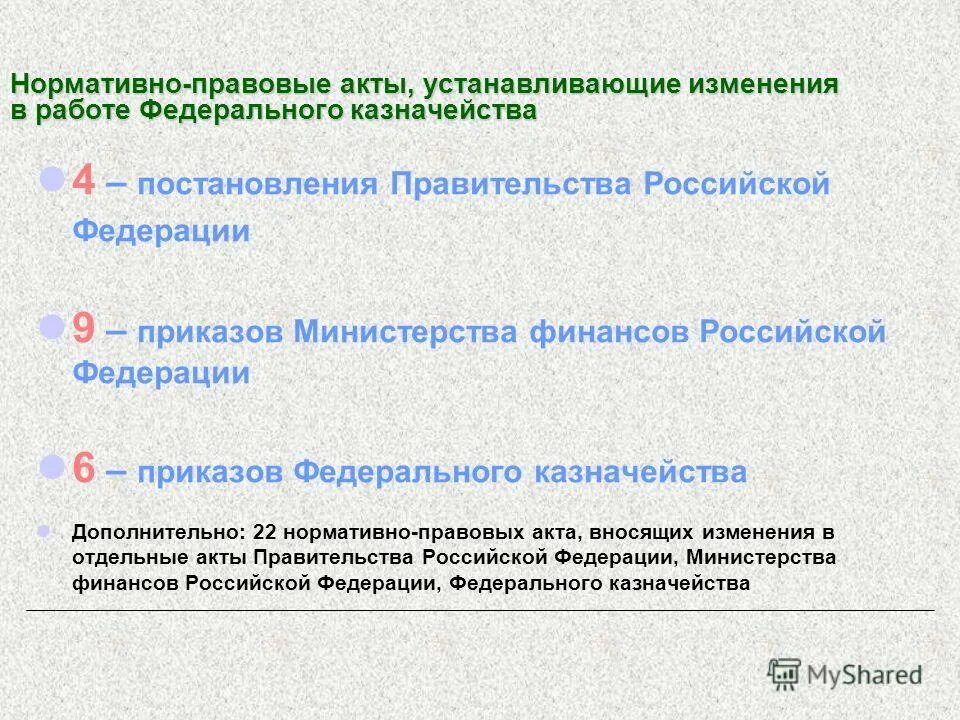 Нормативно-правовые акты, устанавливающие изменения в работе Федерального казначейства

4 – постановления Правительства Российской Федерации

9 – приказов Министерства финансов Российской Федерации

6 – приказов Федерального казначейства

Дополнительно: 22 нормативно-правовых акта, вносящих изменения в отдельные акты Правительства Российской Федерации, Министерства финансов Российской Федерации, Федерального казначейства

MyShared